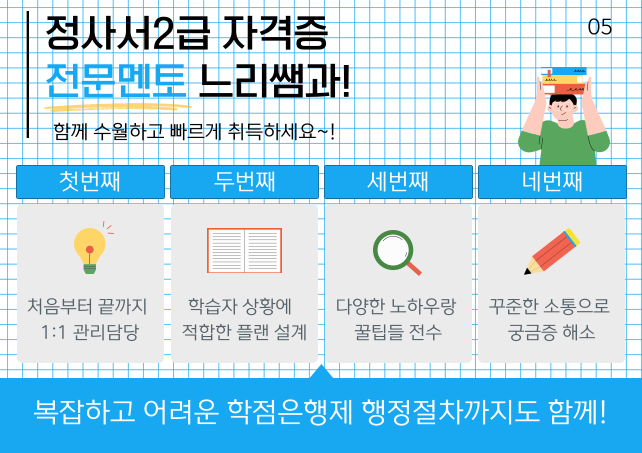 정사서2급 자격증
전문멘토 느리쌤과!

05

함께 수월하고 빠르게 취득하세요~!

첫번째

처음부터 끝까지 1:1 관리담당

두번째

학습자 상황에 적합한 플랜 설계

세번째

다양한 노하우랑 꿀팁들 전수

네번째

꾸준한 소통으로 궁금증 해소

복잡하고 어려운 학점은행제 행정절차까지도 함께!